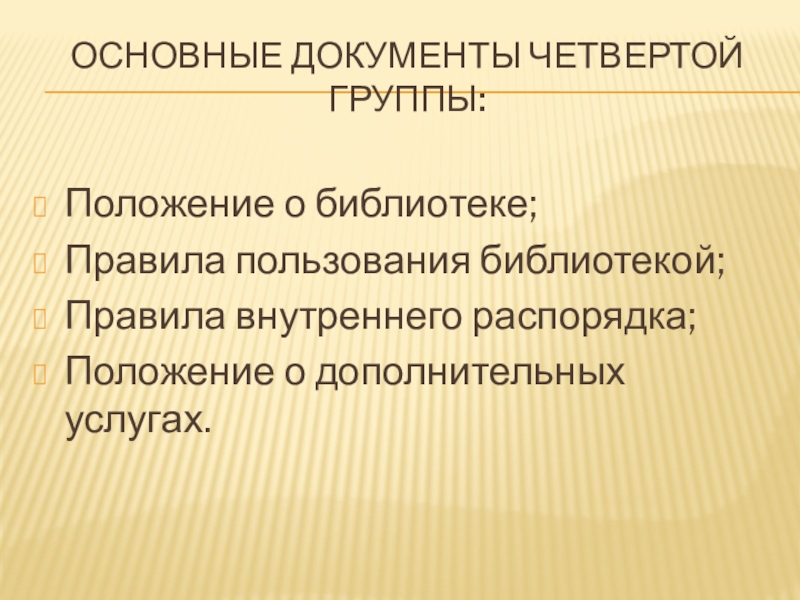 ОСНОВНЫЕ ДОКУМЕНТЫ ЧЕТВЕРТОЙ ГРУППЫ:

Положение о библиотеке;
Правила пользования библиотекой;
Правила внутреннего распорядка;
Положение о дополнительных услугах.